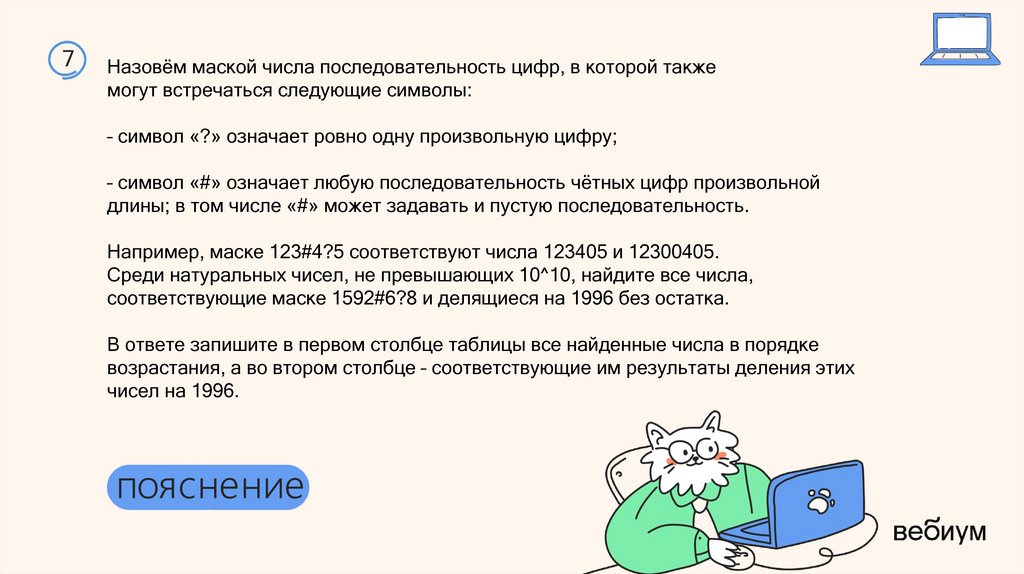 7

Назовём маской числа последовательность цифр, в которой также могут встречаться следующие символы:

- символ «?» означает ровно одну произвольную цифру;

- символ «#» означает любую последовательность чётных цифр произвольной длины; в том числе «#» может задавать и пустую последовательность.

Например, маске 123#4?5 соответствуют числа 123405 и 12300405.
Среди натуральных чисел, не превышающих 10^10, найдите все числа, соответствующие маске 1592#6?8 и делящиеся на 1996 без остатка.

В ответе запишите в первом столбце таблицы все найденные числа в порядке возрастания, а во втором столбце - соответствующие им результаты деления этих чисел на 1996.

пояснение

вебиум